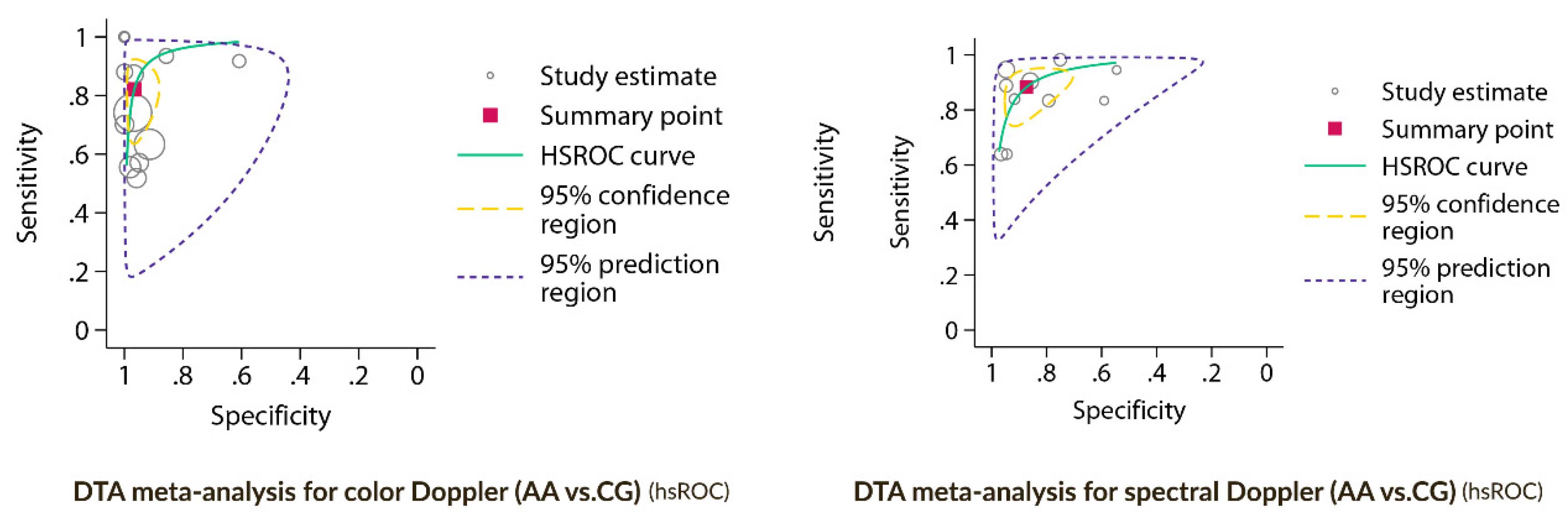 Sensitivity

1
.8
.6
.4
.2
0

1 .8 .6 .4 .2 0

Specificity

Study estimate
Summary point
HSROC curve
95% confidence region
95% prediction region

DTA meta-analysis for color Doppler (AA vs.CG) (hsROC)

Sensitivity

Sensitivity

1
.8
.6
.4
.2
0

1 .8 .6 .4 .2 0

Specificity

Study estimate
Summary point
HSROC curve
95% confidence region
95% prediction region

DTA meta-analysis for spectral Doppler (AA vs.CG) (hsROC)